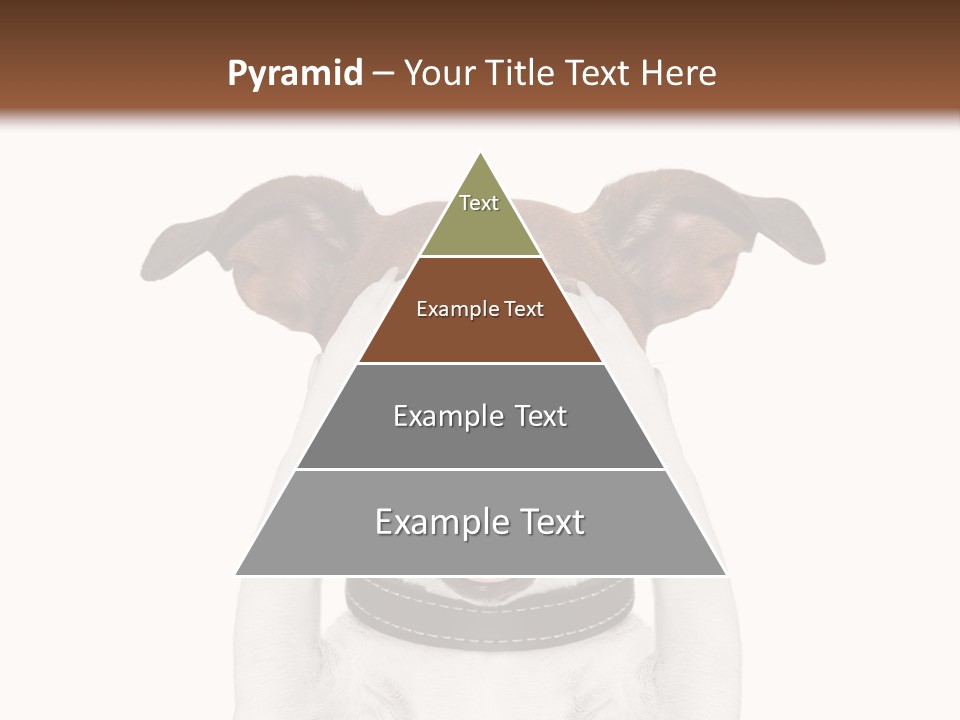 Pyramid – Your Title Text Here

Text

Example Text

Example Text

Example Text